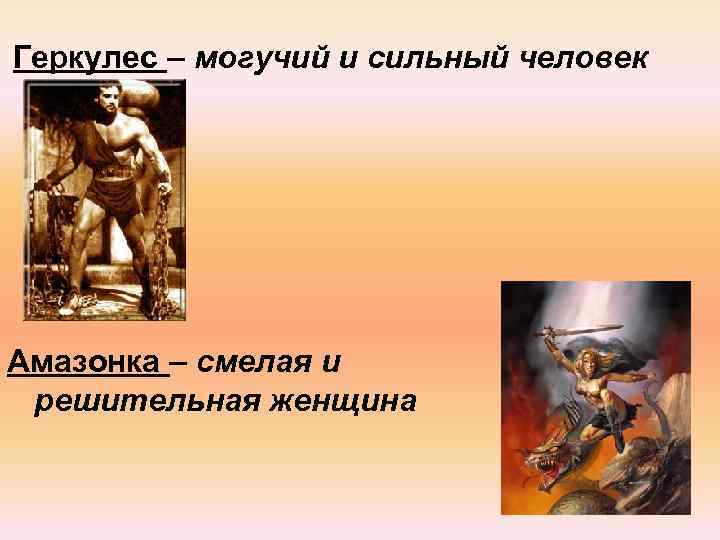 Геркулес – могучий и сильный человек

Амазонка – смелая и решительная женщина